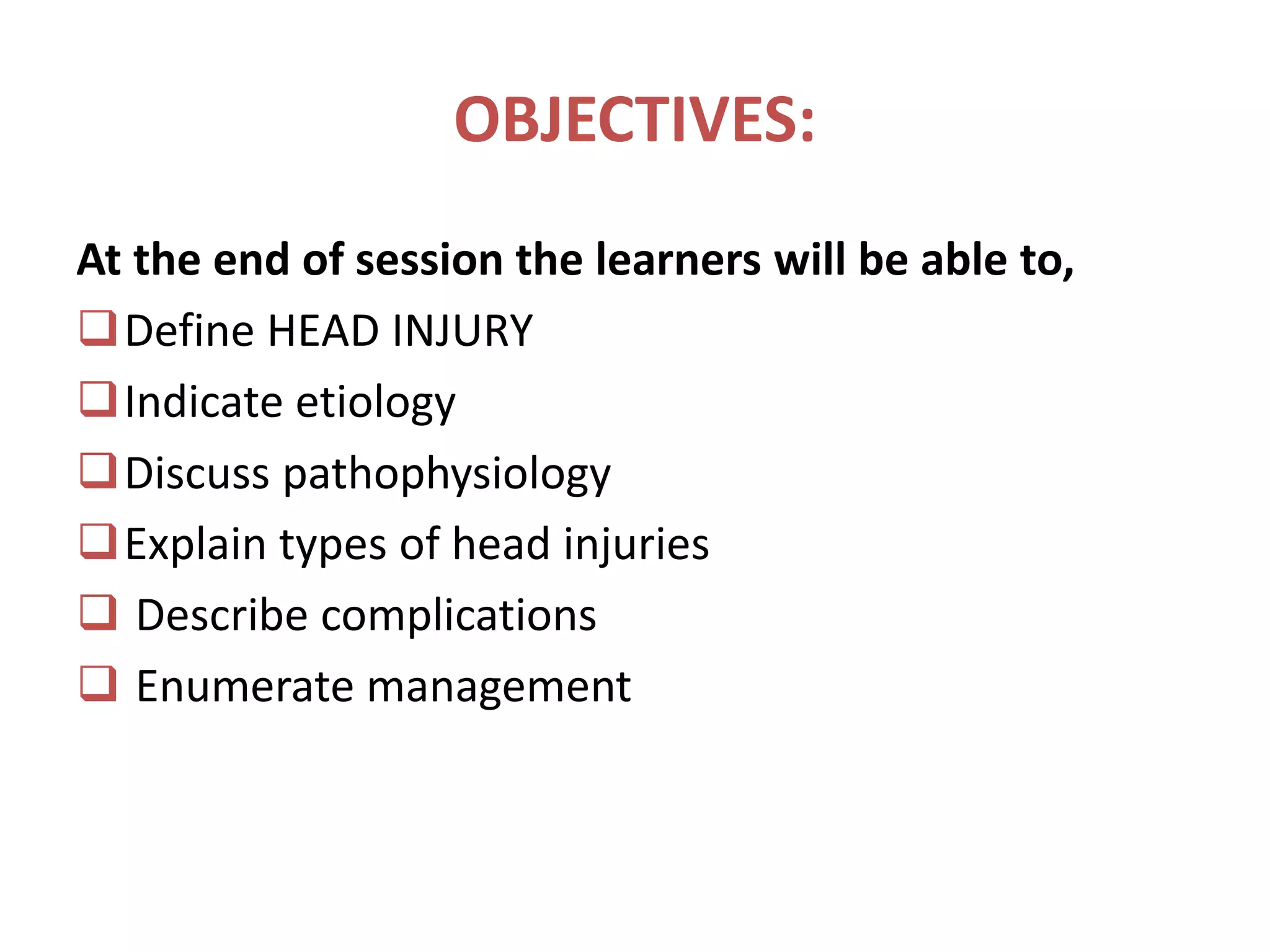 OBJECTIVES:

At the end of session the learners will be able to,

❑ Define HEAD INJURY

❑ Indicate etiology

❑ Discuss pathophysiology

❑ Explain types of head injuries

❑ Describe complications

❑ Enumerate management